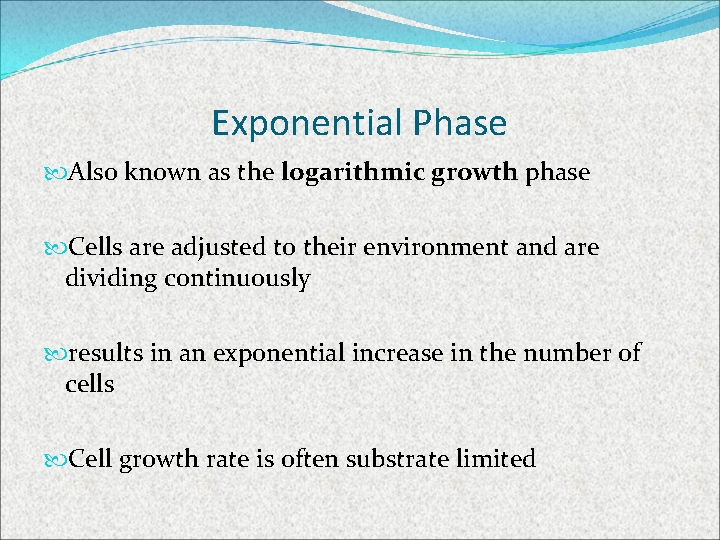 Exponential Phase

Also known as the logarithmic growth phase

Cells are adjusted to their environment and are dividing continuously

results in an exponential increase in the number of cells

Cell growth rate is often substrate limited